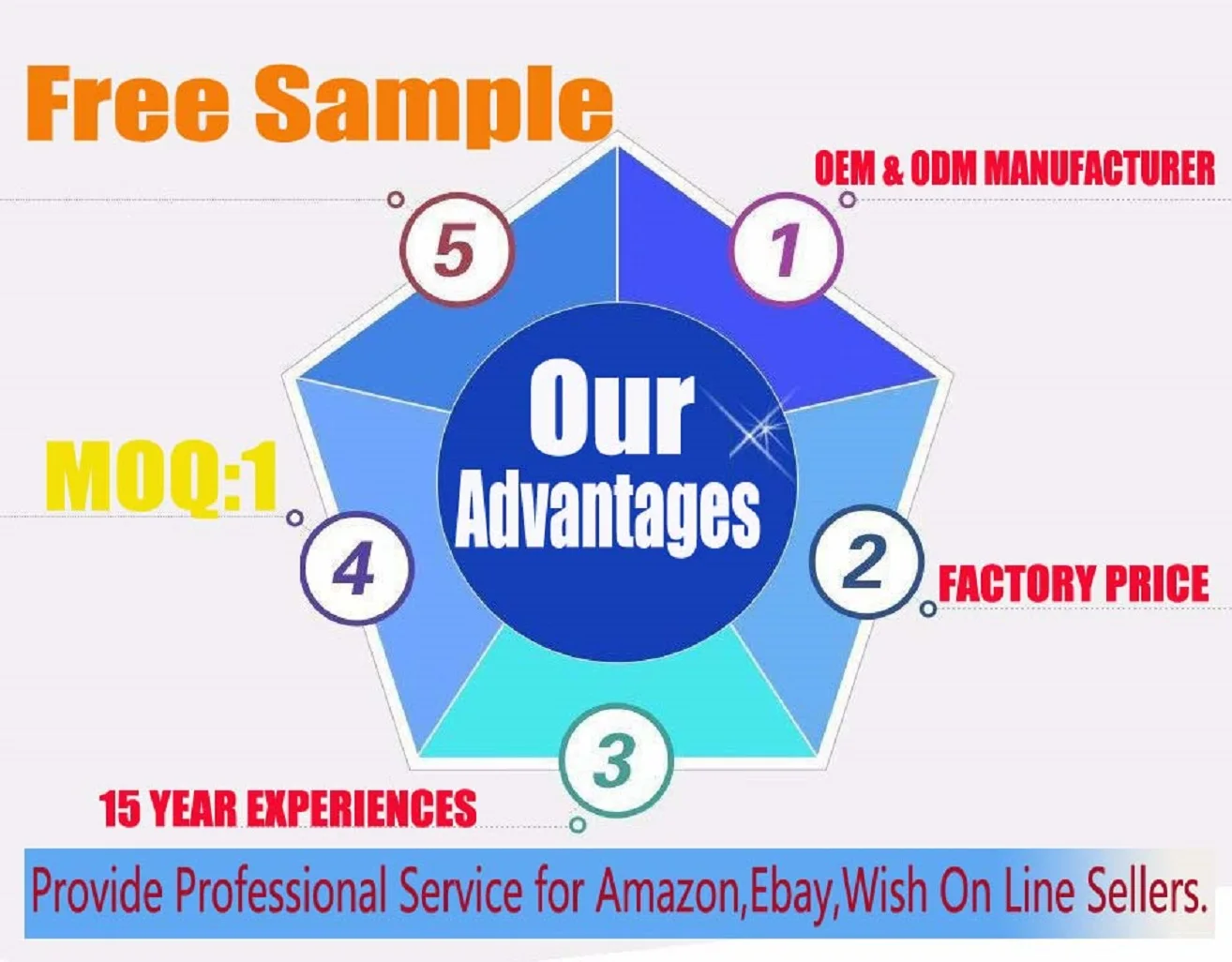 Free Sample

OEM & ODM MANUFACTURER

5

1

Our Advantages

MOQ:1

4

2

FACTORY PRICE

3

15 YEAR EXPERIENCES

Provide Professional Service for Amazon,Ebay,Wish On Line Sellers.